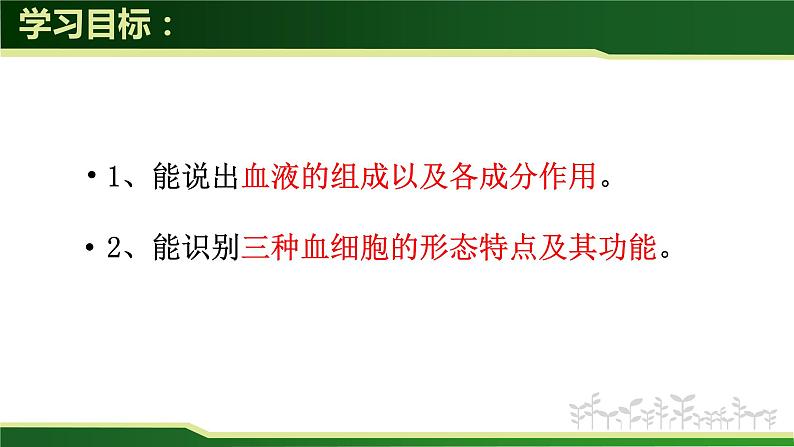 学习目标：

• 1、能说出血液的组成以及各成分作用。

• 2、能识别三种血细胞的形态特点及其功能。